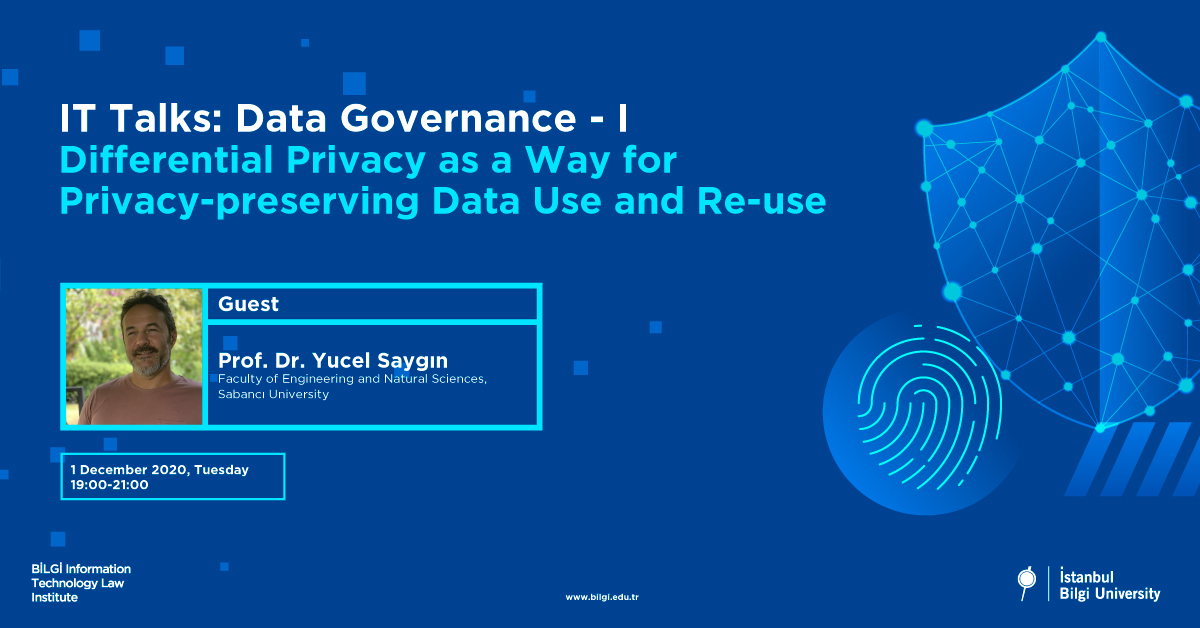 IT Talks: Data Governance - I
Differential Privacy as a Way for Privacy-preserving Data Use and Re-use

Guest

Prof. Dr. Yucel Saygın
Faculty of Engineering and Natural Sciences, Sabancı University

1 December 2020, Tuesday
19:00-21:00

BİLGİ Information Technology Law Institute

www.bilgi.edu.tr

İstanbul Bilgi University